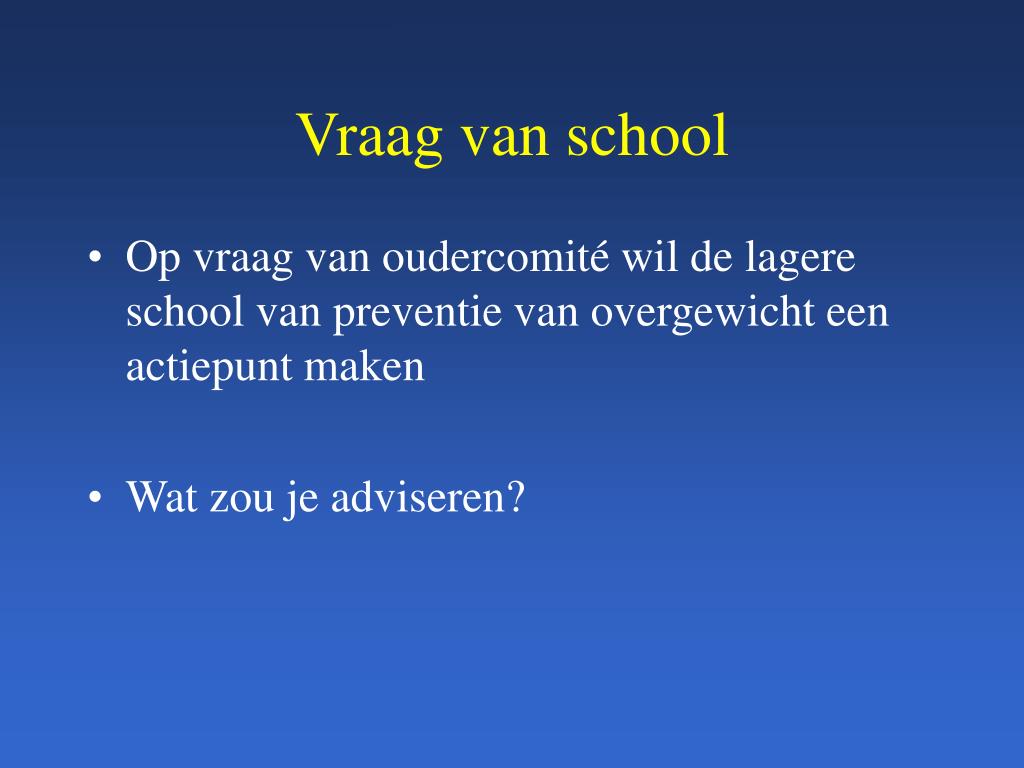 Vraag van school

• Op vraag van oudercomité wil de lagere school van preventie van overgewicht een actiepunt maken

• Wat zou je adviseren?